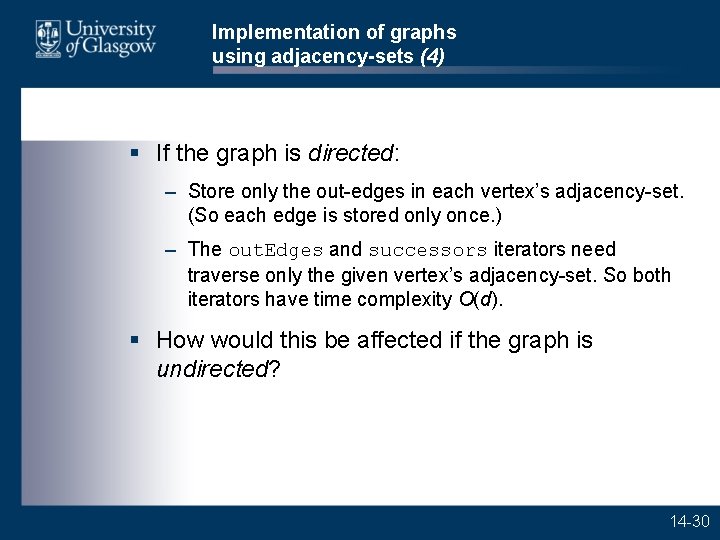 University of Glasgow

Implementation of graphs using adjacency-sets (4)

▪ If the graph is directed:

– Store only the out-edges in each vertex's adjacency-set. (So each edge is stored only once.)

– The outEdges and successors iterators need traverse only the given vertex's adjacency-set. So both iterators have time complexity $O(d)$.

▪ How would this be affected if the graph is undirected?

14-30